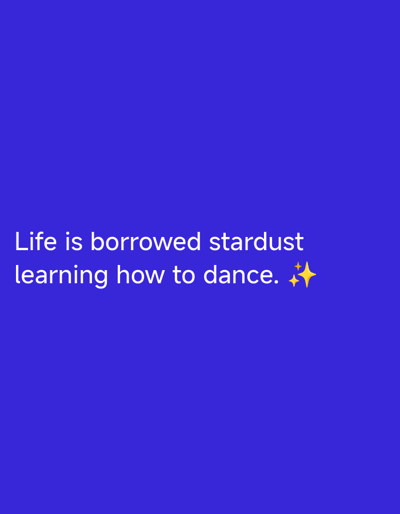 Life is borrowed stardust learning how to dance. ✨